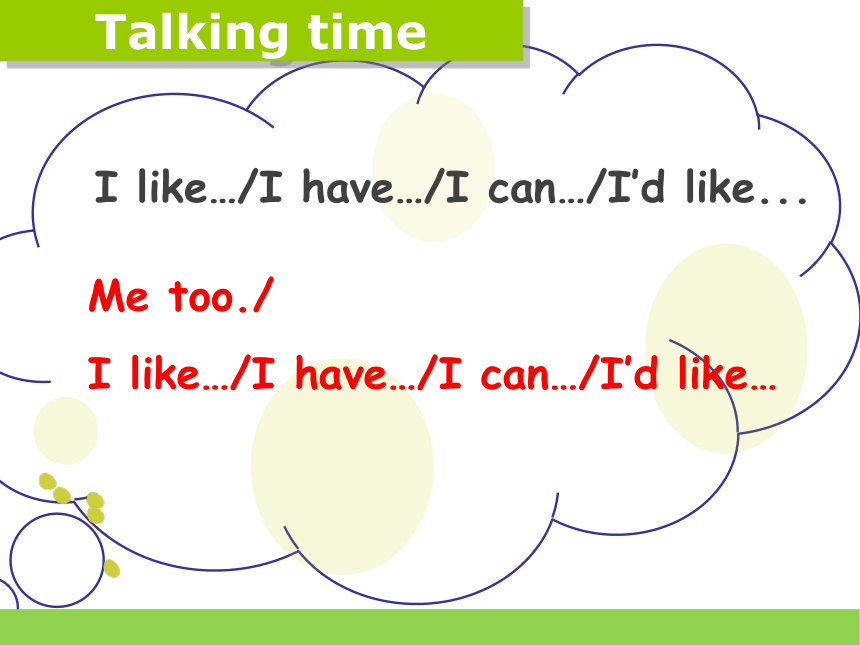 Talking time

I like…/I have…/I can…/I’d like...

Me too./

I like…/I have…/I can…/I’d like…